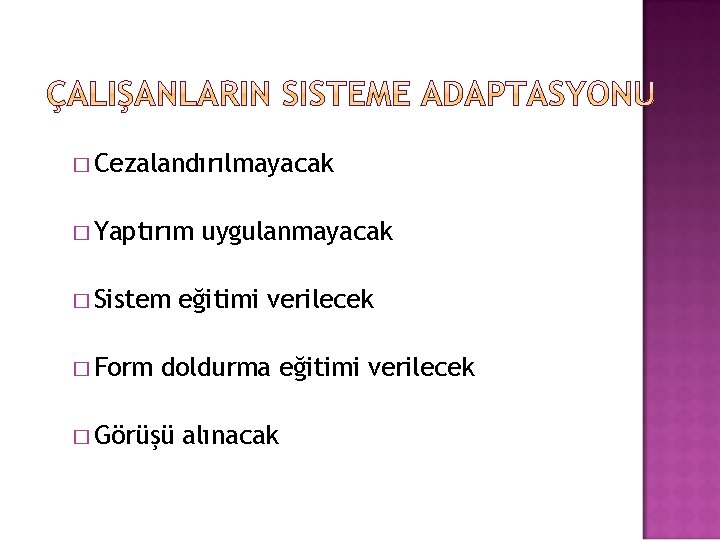 ÇALIŞANLARIN SISTEME ADAPTASYONU

□ Cezalandırılmayacak

□ Yaptırım uygulanmayacak

□ Sistem eğitimi verilecek

□ Form doldurma eğitimi verilecek

□ Görüşü alınacak